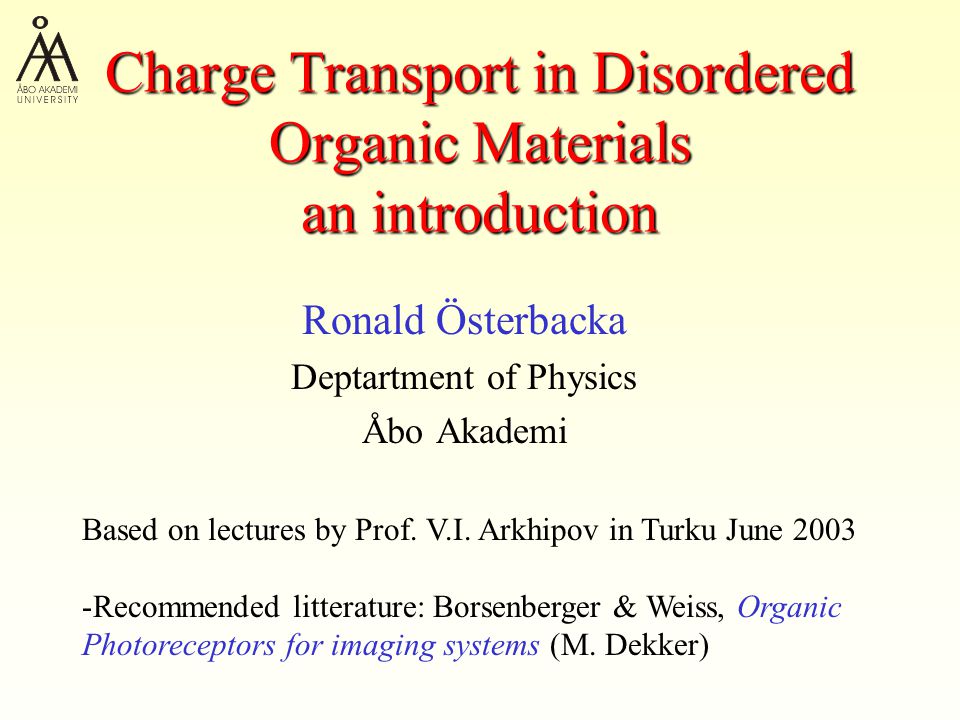 ÅBO AKADEMI UNIVERSITY

Charge Transport in Disordered Organic Materials an introduction

Ronald Österbacka

Deptartment of Physics

Åbo Akademi

Based on lectures by Prof. V.I. Arkhipov in Turku June 2003

-Recommended litterature: Borsenberger & Weiss, Organic Photoreceptors for imaging systems (M. Dekker)